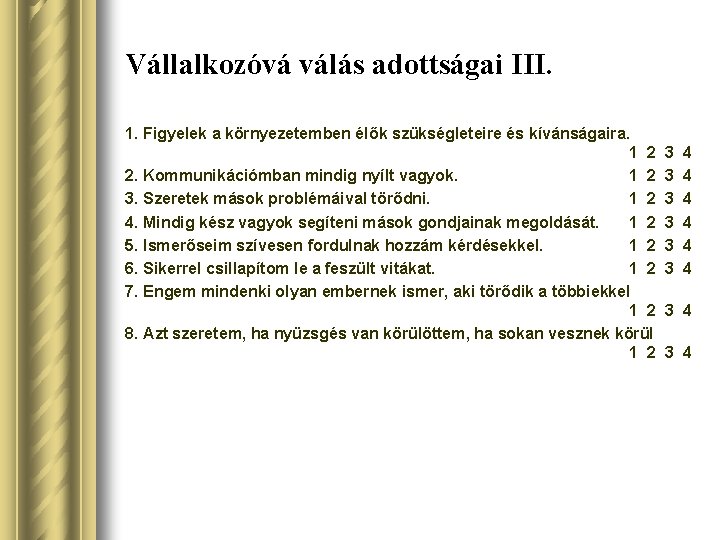 Vállalkozóvá válás adottságai III.

1. Figyelek a környezetemben élők szükségleteire és kívánságaira.
1 2 3 4
2. Kommunikációmban mindig nyílt vagyok. 1 2 3 4
3. Szeretek mások problémáival törődni. 1 2 3 4
4. Mindig kész vagyok segíteni mások gondjainak megoldását. 1 2 3 4
5. Ismerőseim szívesen fordulnak hozzám kérdésekkel. 1 2 3 4
6. Sikerrel csillapítom le a feszült vitákat. 1 2 3 4
7. Engem mindenki olyan embernek ismer, aki törődik a többiekkel
1 2 3 4
8. Azt szeretem, ha nyüzsgés van körülöttem, ha sokan vesznek körül
1 2 3 4